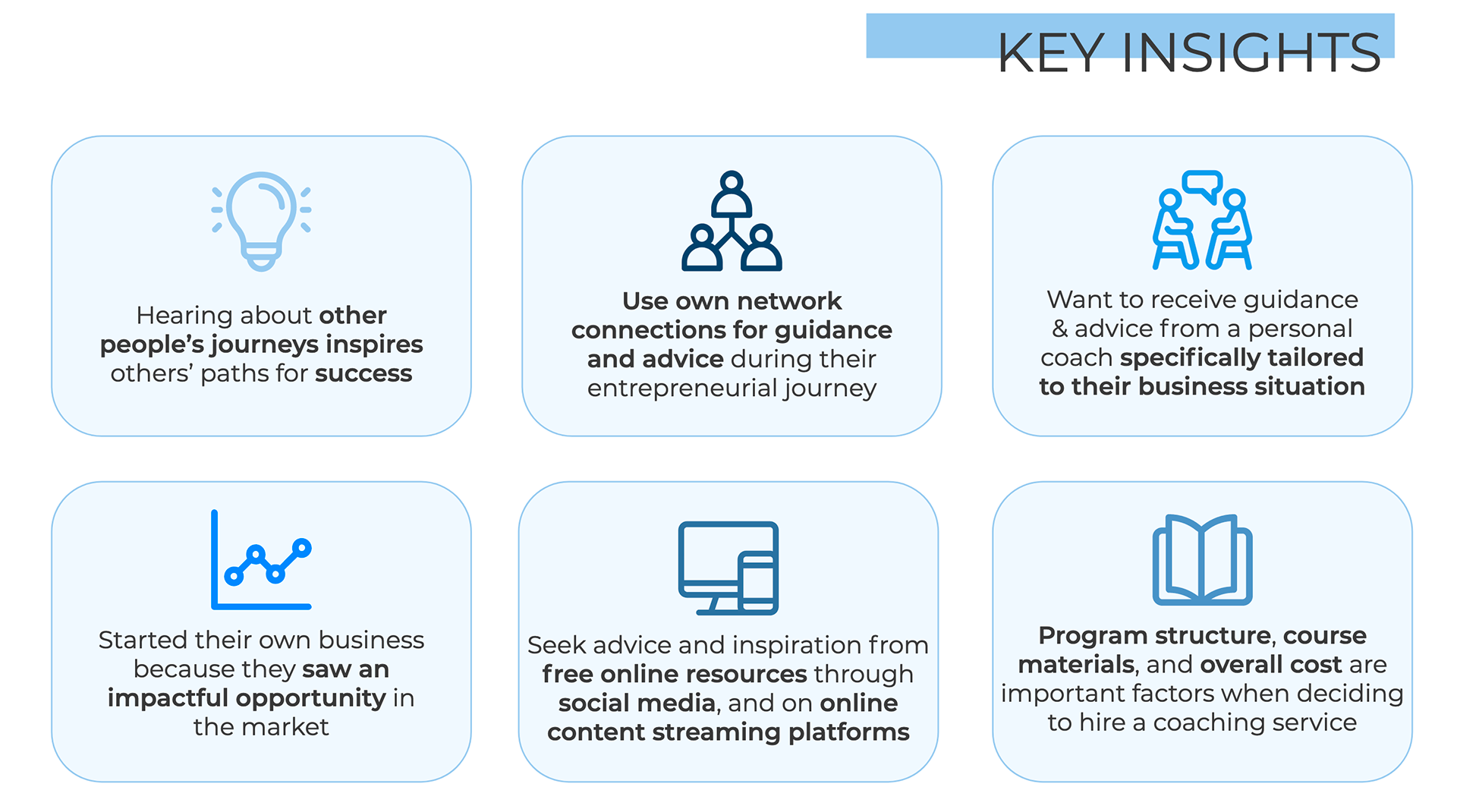 KEY INSIGHTS

Hearing about other people's journeys inspires others' paths for success

Use own network connections for guidance and advice during their entrepreneurial journey

Want to receive guidance & advice from a personal coach specifically tailored to their business situation

Started their own business because they saw an impactful opportunity in the market

Seek advice and inspiration from free online resources through social media, and on online content streaming platforms

Program structure, course materials, and overall cost are important factors when deciding to hire a coaching service